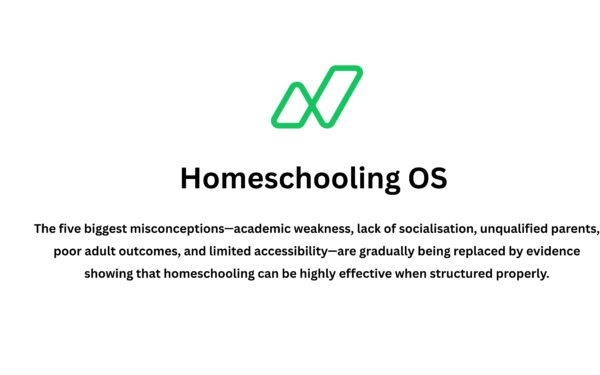 Homeschooling OS

The five biggest misconceptions—academic weakness, lack of socialisation, unqualified parents, poor adult outcomes, and limited accessibility—are gradually being replaced by evidence showing that homeschooling can be highly effective when structured properly.